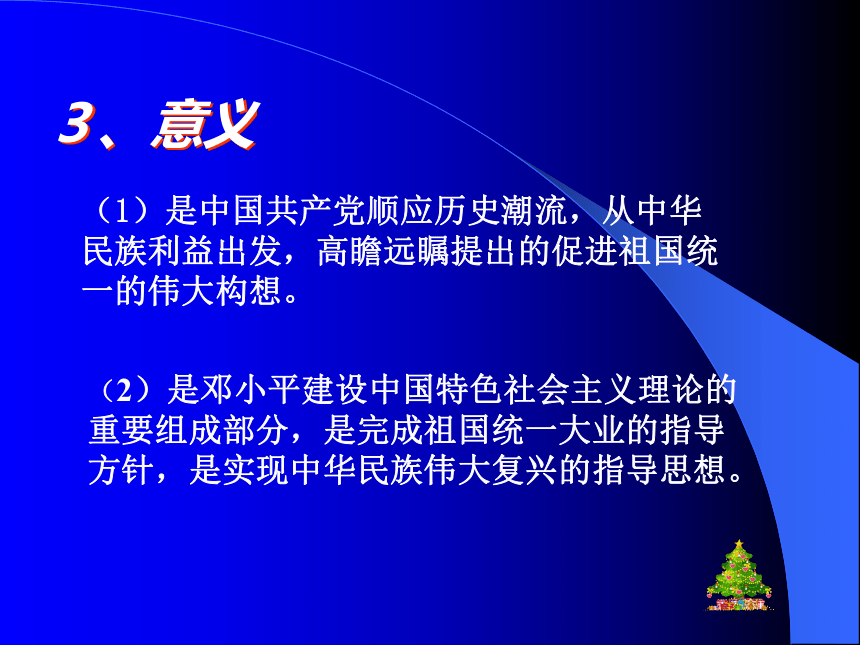 3、意义

（1）是中国共产党顺应历史潮流，从中华民族利益出发，高瞻远瞩提出的促进祖国统一的伟大构想。

（2）是邓小平建设中国特色社会主义理论的重要组成部分，是完成祖国统一大业的指导方针，是实现中华民族伟大复兴的指导思想。